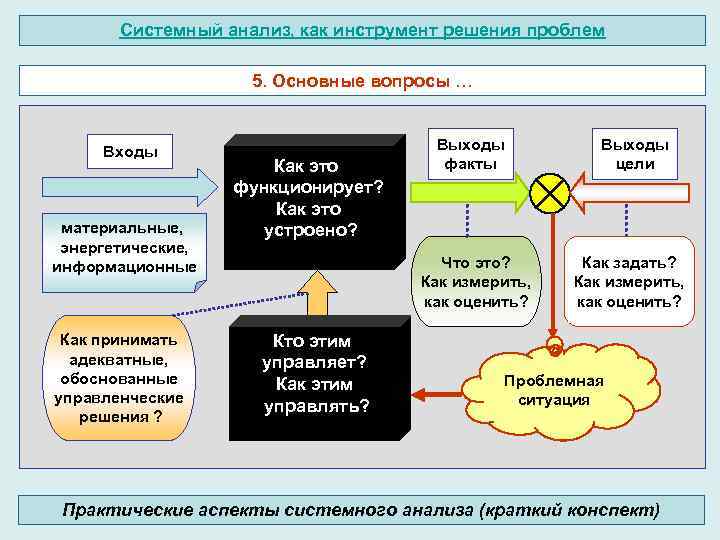 Системный анализ, как инструмент решения проблем

5. Основные вопросы …

Входы

материальные, энергетические, информационные

Как это функционирует? Как это устроено?

Выходы факты

Выходы цели

Что это? Как измерить, как оценить?

Как задать? Как измерить, как оценить?

Как принимать адекватные, обоснованные управленческие решения ?

Кто этим управляет? Как этим управлять?

Проблемная ситуация

Практические аспекты системного анализа (краткий конспект)